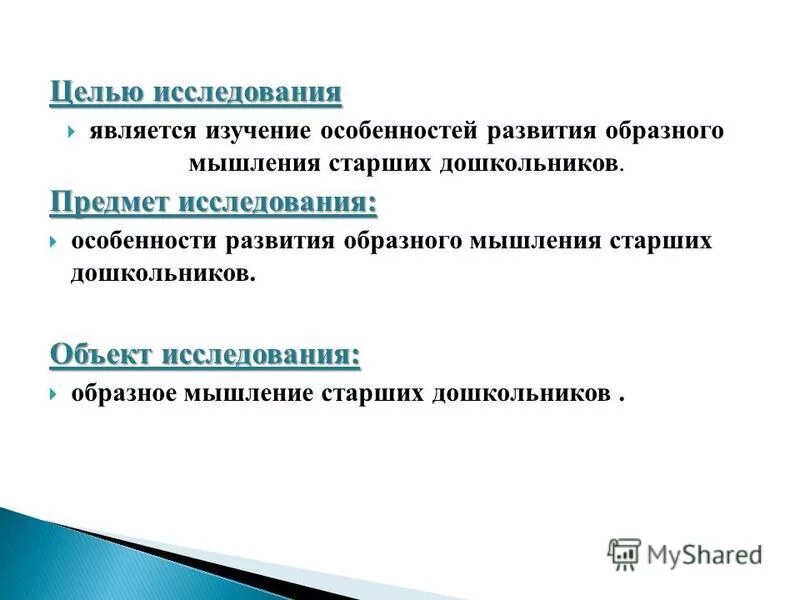 Целью исследования

является изучение особенностей развития образного мышления старших дошкольников.

Предмет исследования:

особенности развития образного мышления старших дошкольников.

Объект исследования:

образное мышление старших дошкольников .

MyShared